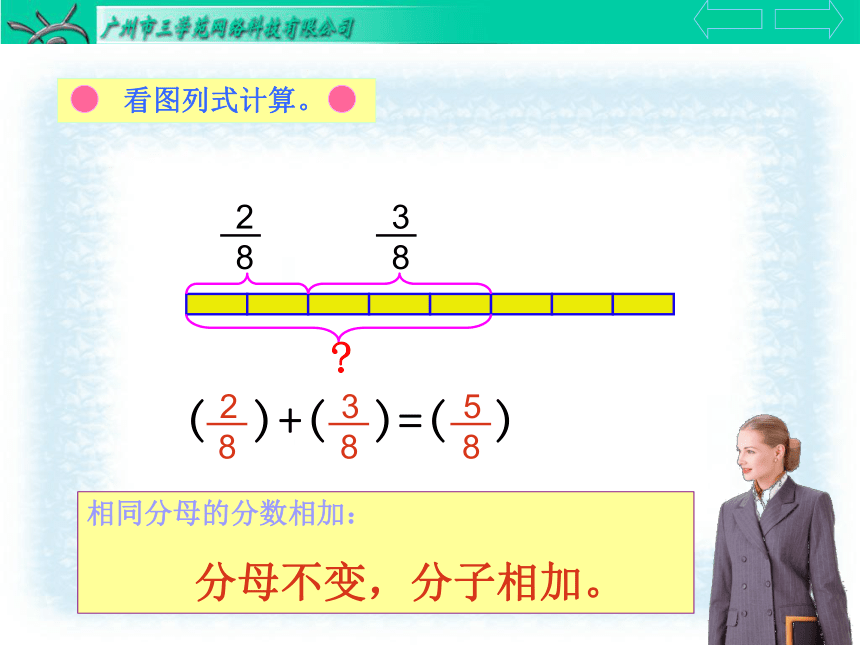 广州市三学苑网络科技有限公司

看图列式计算。

$\frac{2}{8}$ $\frac{3}{8}$

?

$(\frac{2}{8})+(\frac{3}{8})=(\frac{5}{8})$

相同分母的分数相加：

分母不变，分子相加。